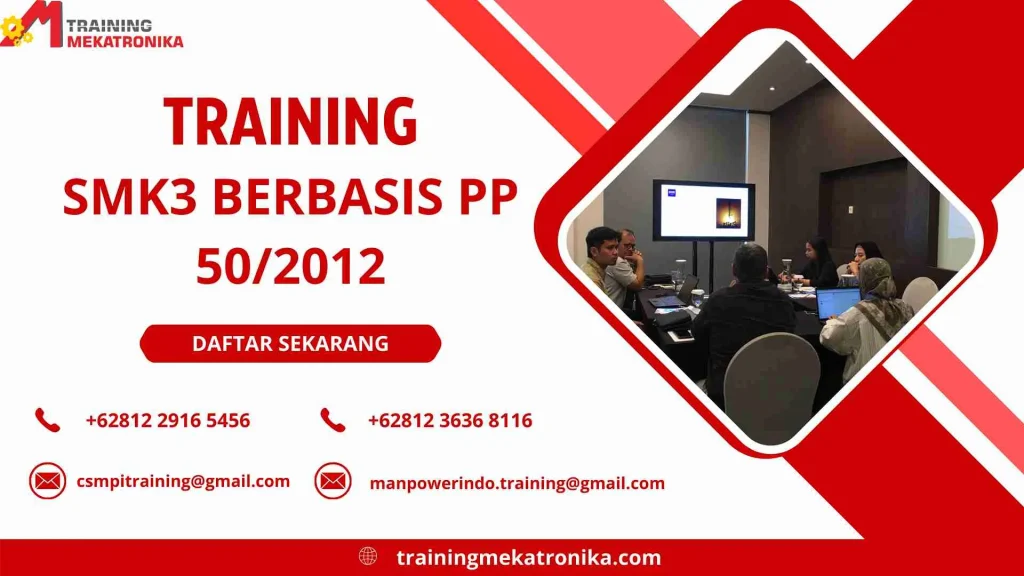 TRAINING
MEKATRONIKA

TRAINING

SMK3 BERBASIS PP 50/2012

DAFTAR SEKARANG

+62812 2916 5456

+62812 3636 8116

csmpitraining@gmail.com

manpowerindo.training@gmail.com

trainingmekatronika.com